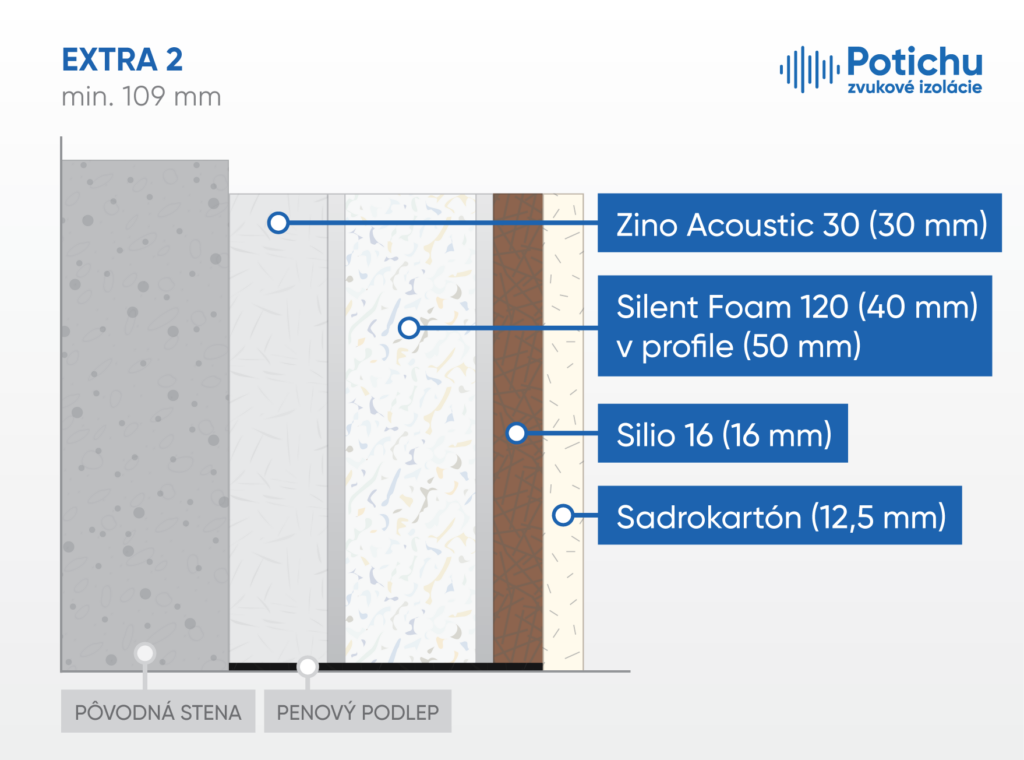 EXTRA 2
min. 109 mm

Potichu
zvukové izolácie

Zino Acoustic 30 (30 mm)

Silent Foam 120 (40 mm)
v profile (50 mm)

Silio 16 (16 mm)

Sadrokartón (12,5 mm)

PÔVODNÁ STENA

PENOVÝ PODLEP